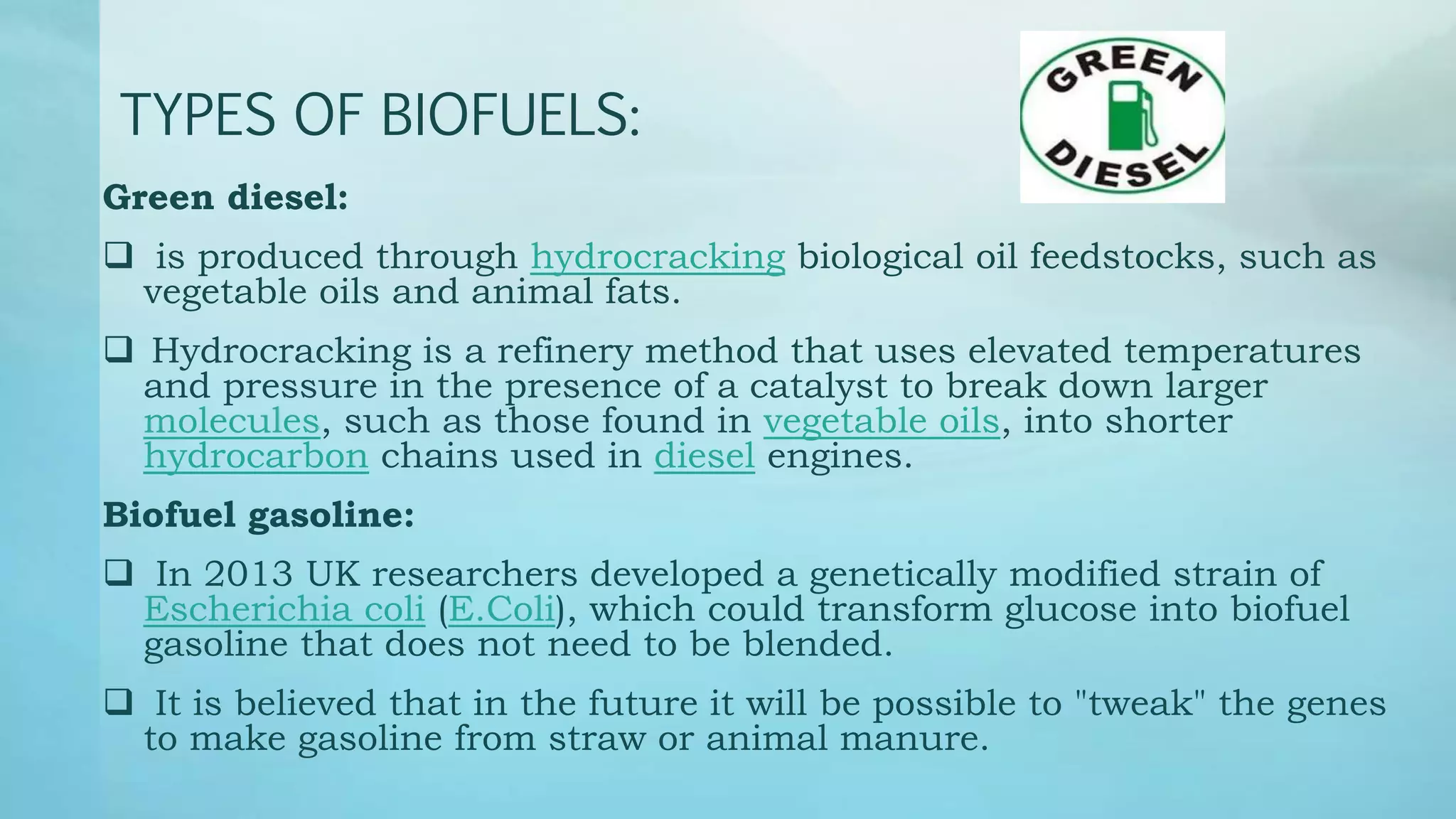 TYPES OF BIOFUELS:

GREEN DIESEL

Green diesel:

❑ is produced through hydrocracking biological oil feedstocks, such as vegetable oils and animal fats.

❑ Hydrocracking is a refinery method that uses elevated temperatures and pressure in the presence of a catalyst to break down larger molecules, such as those found in vegetable oils, into shorter hydrocarbon chains used in diesel engines.

Biofuel gasoline:

❑ In 2013 UK researchers developed a genetically modified strain of Escherichia coli (E.Coli), which could transform glucose into biofuel gasoline that does not need to be blended.

❑ It is believed that in the future it will be possible to "tweak" the genes to make gasoline from straw or animal manure.